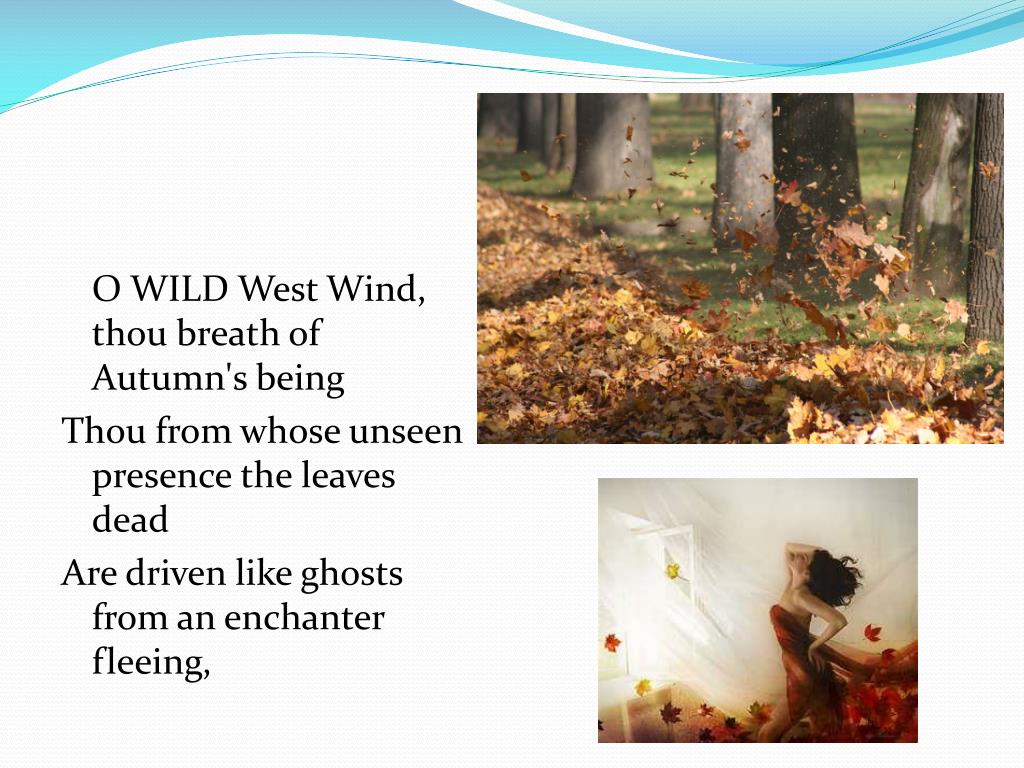 O WILD West Wind, thou breath of Autumn's being

Thou from whose unseen presence the leaves dead

Are driven like ghosts from an enchanter fleeing,